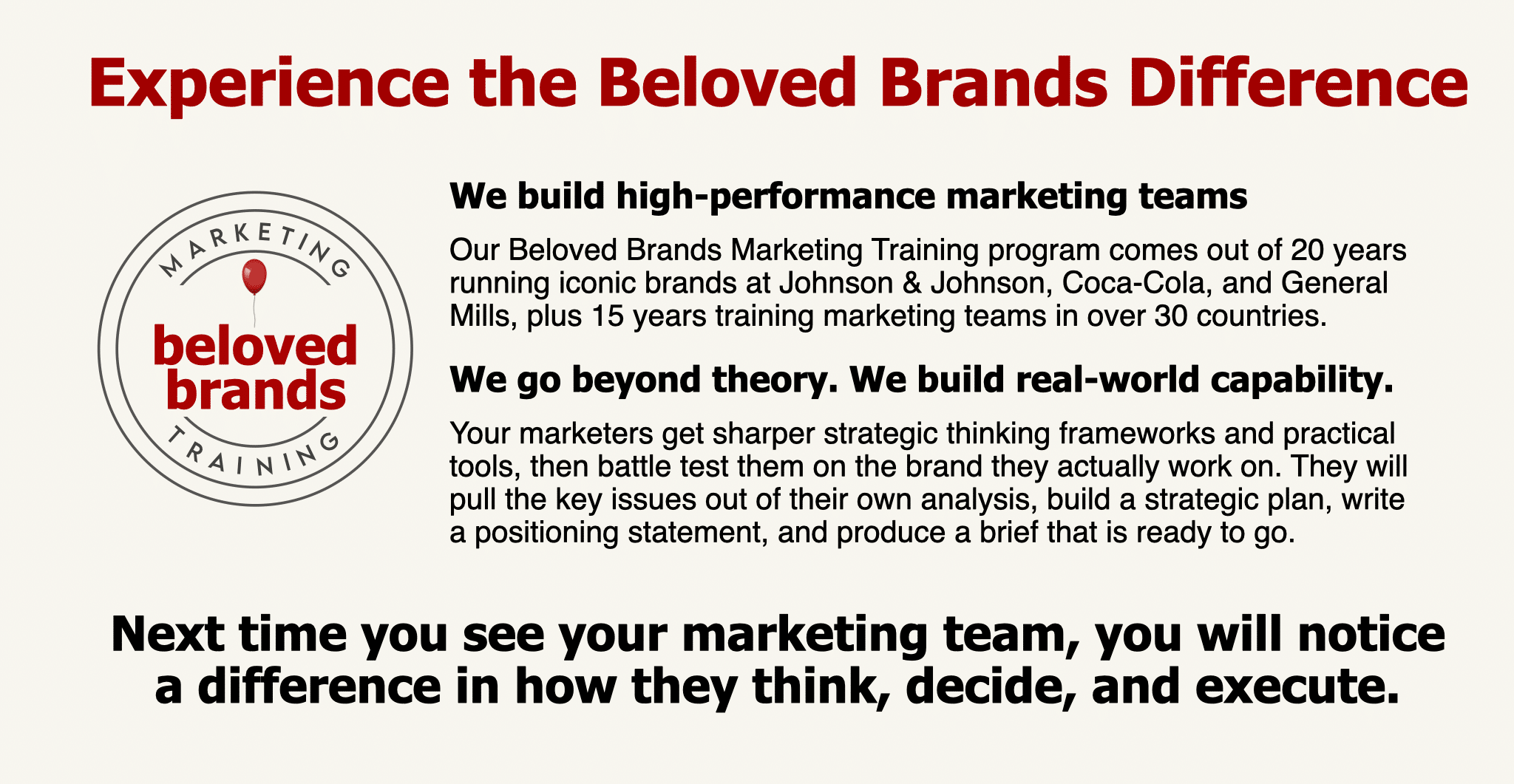 Experience the Beloved Brands Difference

MARKETING
beloved brands
TRAINING

We build high-performance marketing teams

Our Beloved Brands Marketing Training program comes out of 20 years running iconic brands at Johnson & Johnson, Coca-Cola, and General Mills, plus 15 years training marketing teams in over 30 countries.

We go beyond theory. We build real-world capability.

Your marketers get sharper strategic thinking frameworks and practical tools, then battle test them on the brand they actually work on. They will pull the key issues out of their own analysis, build a strategic plan, write a positioning statement, and produce a brief that is ready to go.

Next time you see your marketing team, you will notice a difference in how they think, decide, and execute.